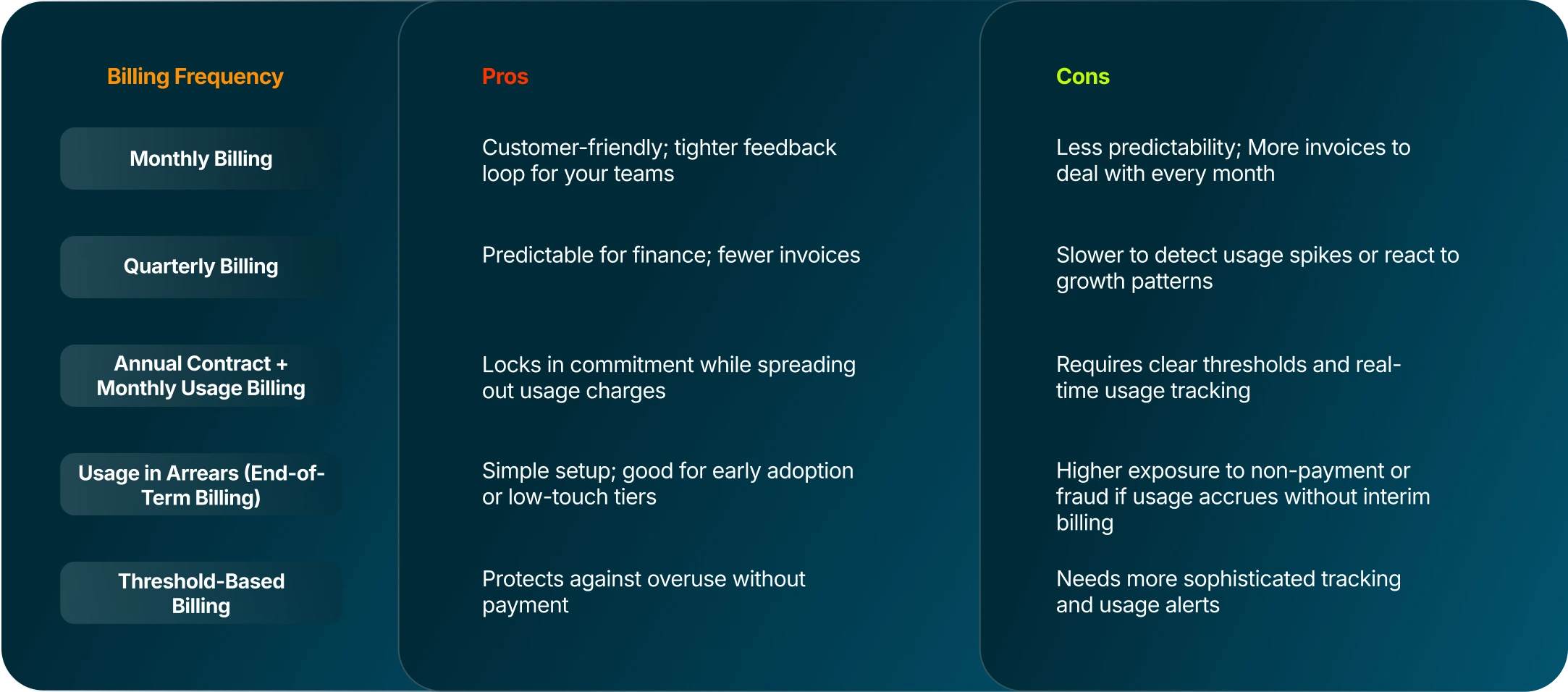 | Billing Frequency | Pros | Cons |
|---|---|---|
| Monthly Billing | Customer-friendly; tighter feedback loop for your teams | Less predictability; More invoices to deal with every month |
| Quarterly Billing | Predictable for finance; fewer invoices | Slower to detect usage spikes or react to growth patterns |
| Annual Contract + Monthly Usage Billing | Locks in commitment while spreading out usage charges | Requires clear thresholds and real-time usage tracking |
| Usage in Arrears (End-of-Term Billing) | Simple setup; good for early adoption or low-touch tiers | Higher exposure to non-payment or fraud if usage accrues without interim billing |
| Threshold-Based Billing | Protects against overuse without payment | Needs more sophisticated tracking and usage alerts |